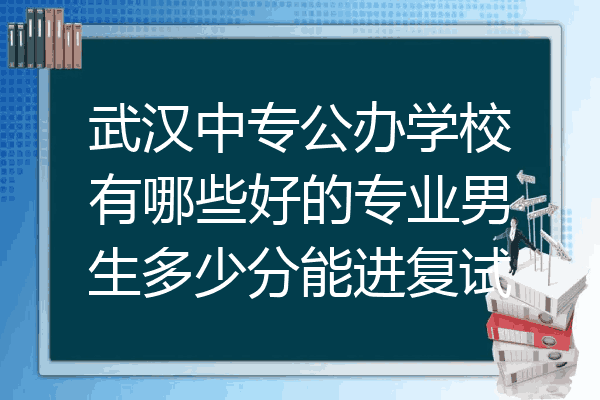 武汉中专公办学校有哪些好的专业男生多少分能进复试